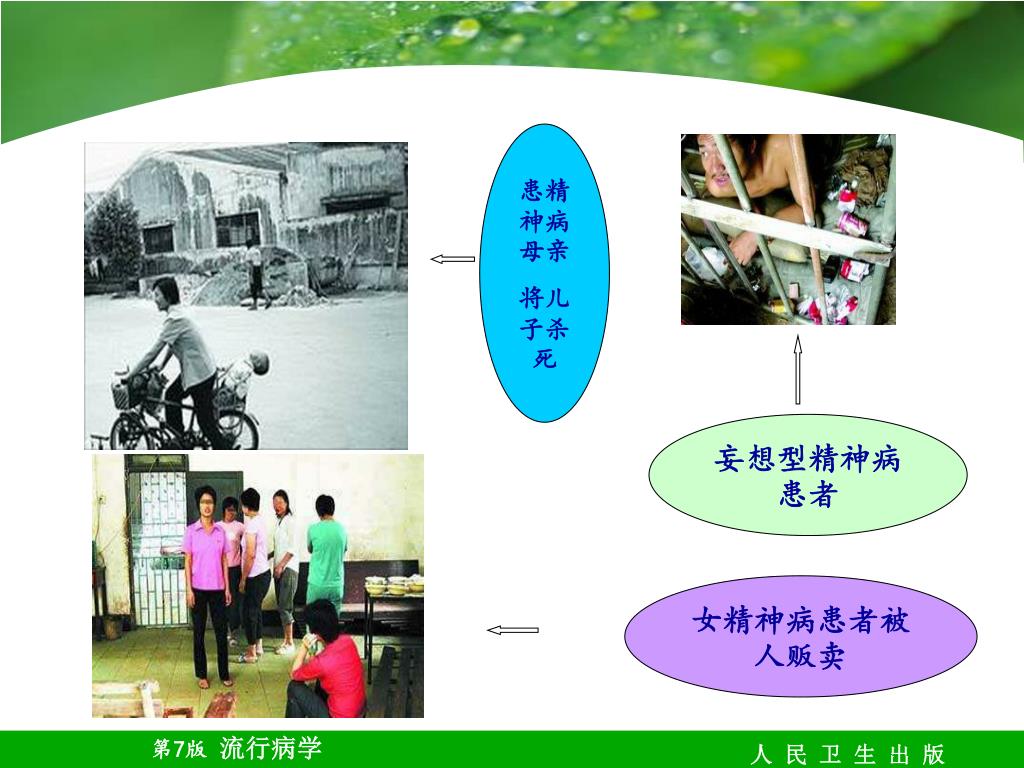 患精神病母亲

将儿子杀死

妄想型精神病患者

女精神病患者被人贩卖

第7版 流行病学

人 民 卫 生 出 版